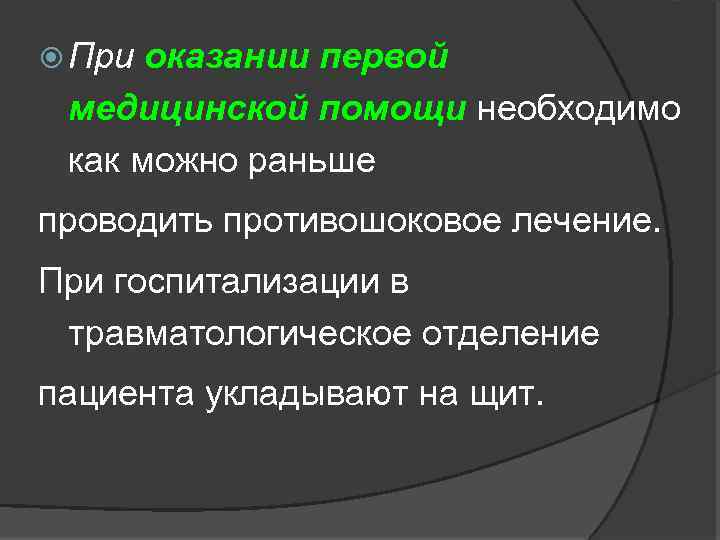 При оказании первой медицинской помощи необходимо как можно раньше

проводить противошоковое лечение.

При госпитализации в травматологическое отделение

пациента укладывают на щит.